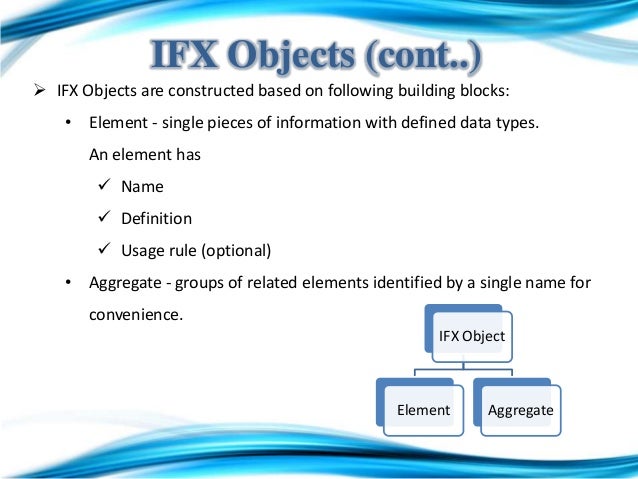 IFX Objects (cont..)

➢ IFX Objects are constructed based on following building blocks:

• Element - single pieces of information with defined data types. An element has

✓ Name

✓ Definition

✓ Usage rule (optional)

• Aggregate - groups of related elements identified by a single name for convenience.

IFX Object

Element

Aggregate